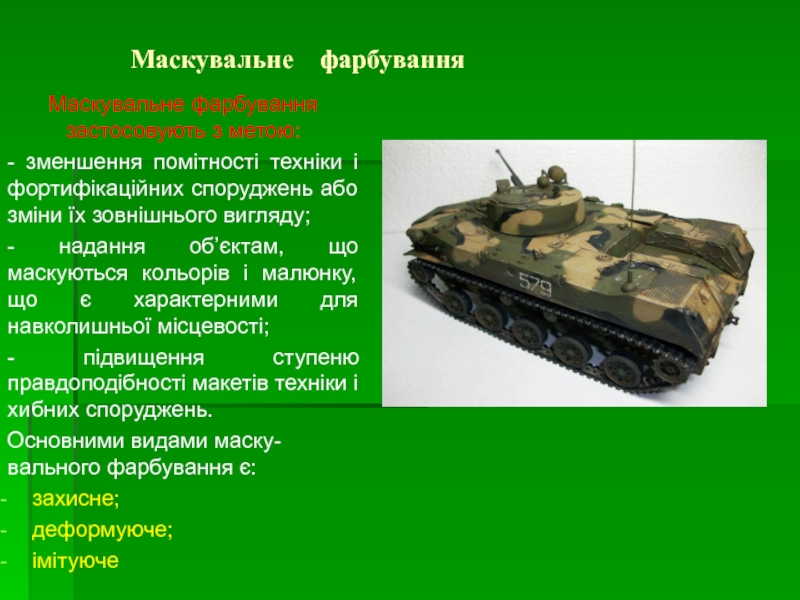 Маскувальне фарбування

Маскувальне фарбування застосовують з метою:

- зменшення помітності техніки і фортифікаційних споруджень або зміни їх зовнішнього вигляду;

- надання об'єктам, що маскуються кольорів і малюнку, що є характерними для навколишньої місцевості;

- підвищення ступеню правдоподібності макетів техніки і хибних споруджень.

Основними видами маскувального фарбування є:

- захисне;
- деформуюче;
- імітуюче

579